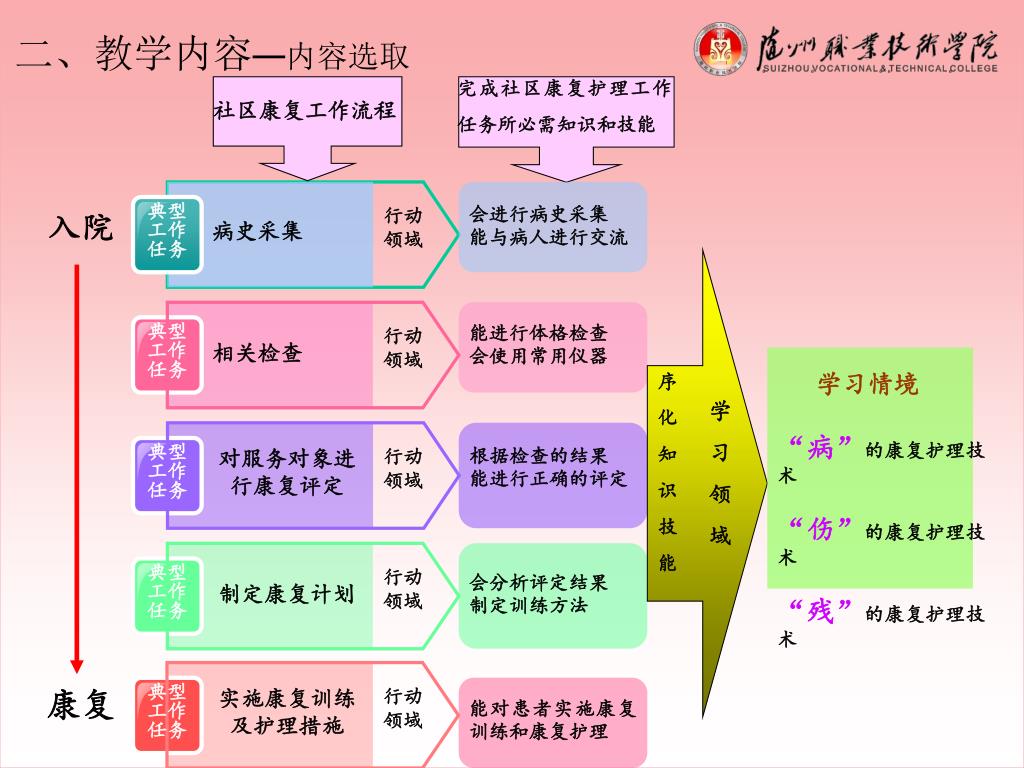 二、教学内容—内容选取

随州职业技术学院
SUIZHOU VOCATIONAL & TECHNICAL COLLEGE

社区康复工作流程

完成社区康复护理工作任务所必需知识和技能

入院

典型工作任务
病史采集
行动领域
会进行病史采集
能与病人进行交流

典型工作任务
相关检查
行动领域
能进行体格检查
会使用常用仪器

典型工作任务
对服务对象进行康复评定
行动领域
根据检查的结果
能进行正确的评定

典型工作任务
制定康复计划
行动领域
会分析评定结果
制定训练方法

康复

典型工作任务
实施康复训练及护理措施
行动领域
能对患者实施康复训练和康复护理

序化知识技能

学习领域

学习情境

“病”的康复护理技术

“伤”的康复护理技术

“残”的康复护理技术